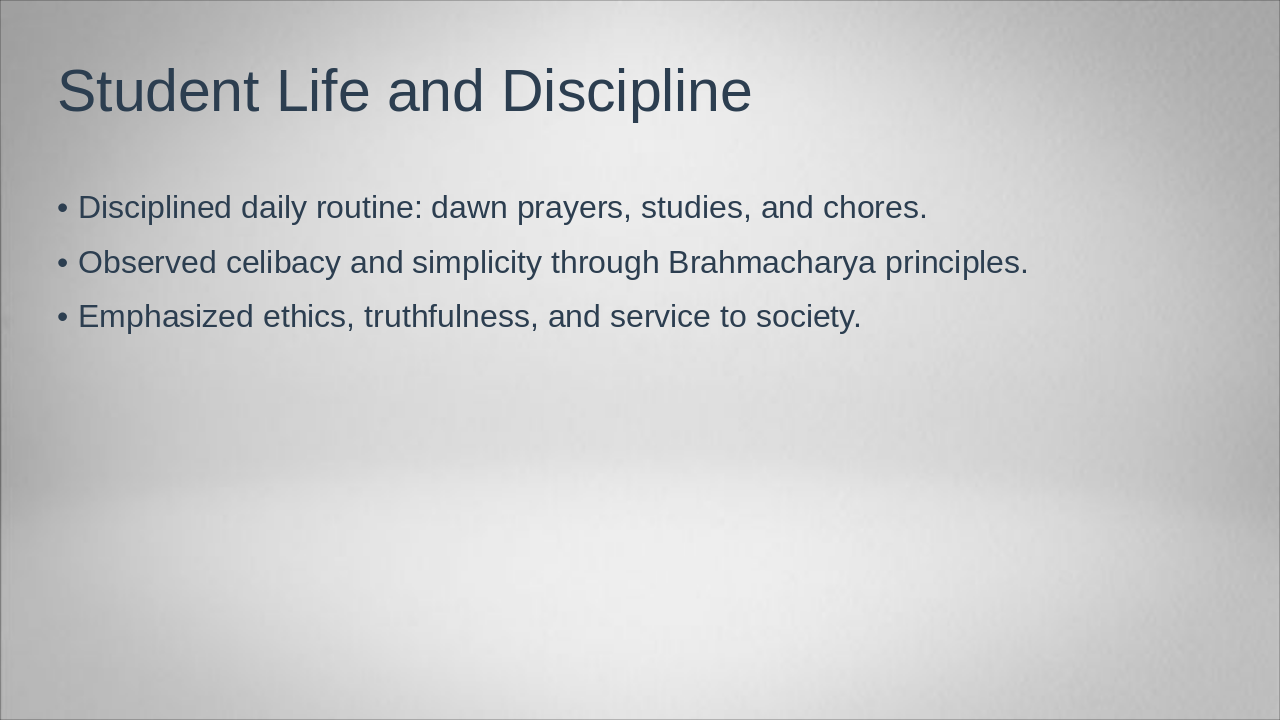 Student Life and Discipline

• Disciplined daily routine: dawn prayers, studies, and chores.
• Observed celibacy and simplicity through Brahmacharya principles.
• Emphasized ethics, truthfulness, and service to society.